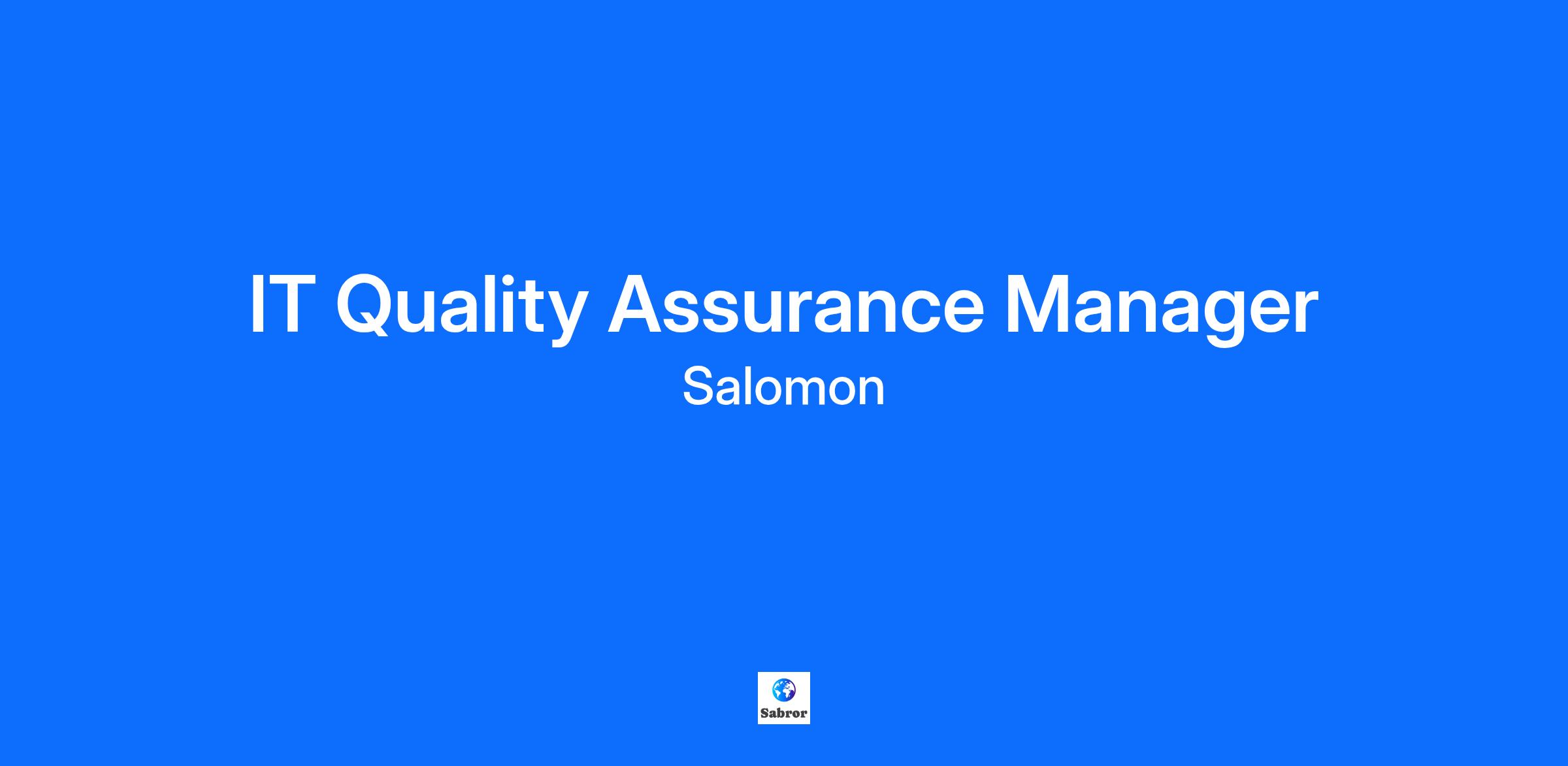 IT Quality Assurance Manager
Salomon

Sabror